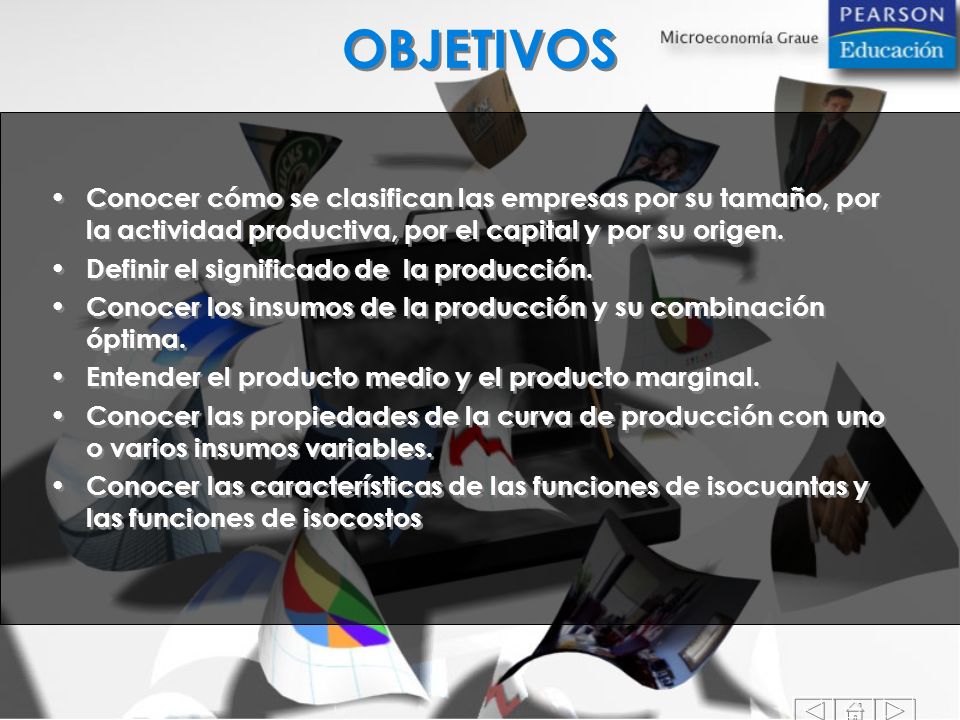 OBJETIVOS

Microeconomía Graue

PEARSON
Educación

• Conocer cómo se clasifican las empresas por su tamaño, por la actividad productiva, por el capital y por su origen.
• Definir el significado de la producción.
• Conocer los insumos de la producción y su combinación óptima.
• Entender el producto medio y el producto marginal.
• Conocer las propiedades de la curva de producción con uno o varios insumos variables.
• Conocer las características de las funciones de isocuantas y las funciones de isocostos